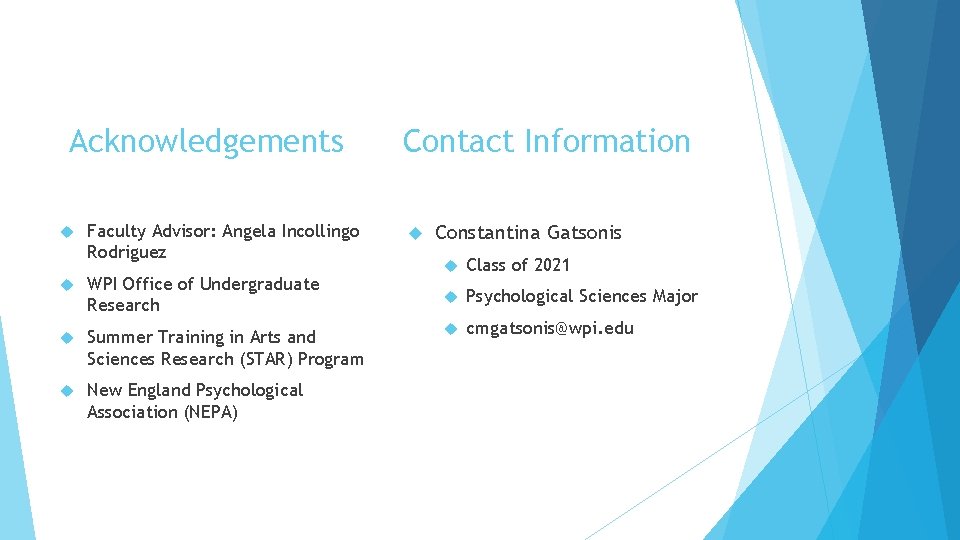 Acknowledgements

Faculty Advisor: Angela Incollingo Rodriguez

WPI Office of Undergraduate Research

Summer Training in Arts and Sciences Research (STAR) Program

New England Psychological Association (NEPA)

Contact Information

Constantina Gatsonis

Class of 2021

Psychological Sciences Major

cmgatsonis@wpi.edu